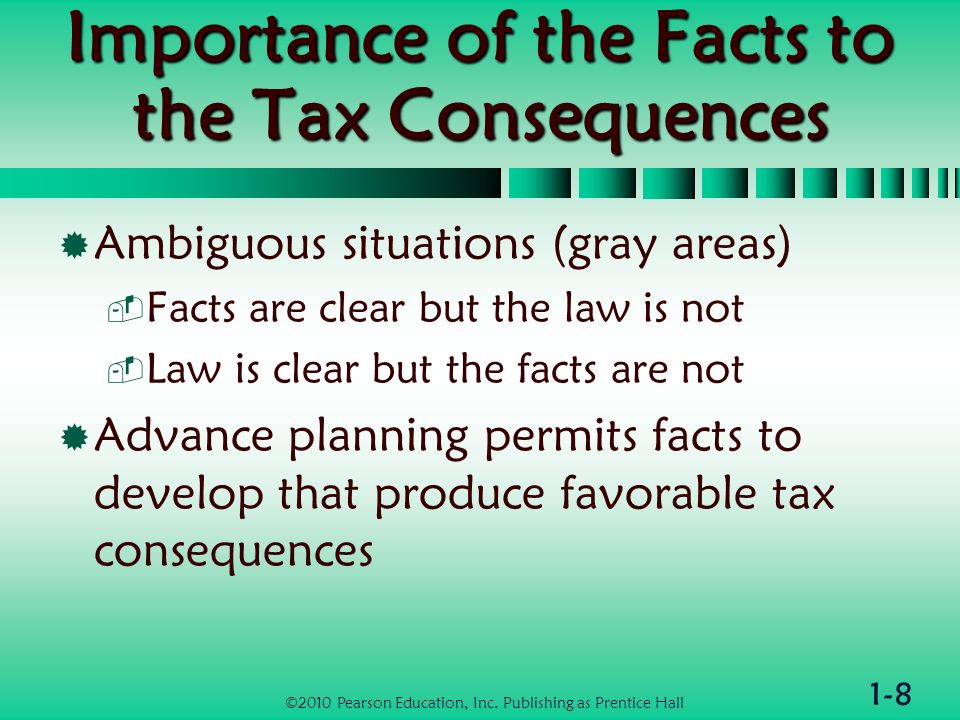 Importance of the Facts to the Tax Consequences

Ambiguous situations (gray areas)

Facts are clear but the law is not

Law is clear but the facts are not

Advance planning permits facts to develop that produce favorable tax consequences

©2010 Pearson Education, Inc. Publishing as Prentice Hall

1-8